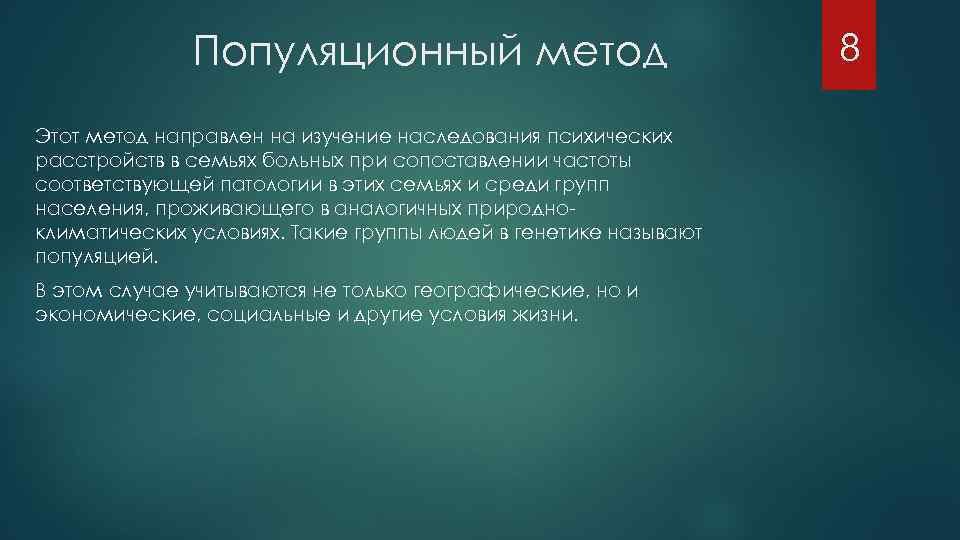 Популяционный метод

8

Этот метод направлен на изучение наследования психических расстройств в семьях больных при сопоставлении частоты соответствующей патологии в этих семьях и среди групп населения, проживающего в аналогичных природно-климатических условиях. Такие группы людей в генетике называют популяцией.

В этом случае учитываются не только географические, но и экономические, социальные и другие условия жизни.